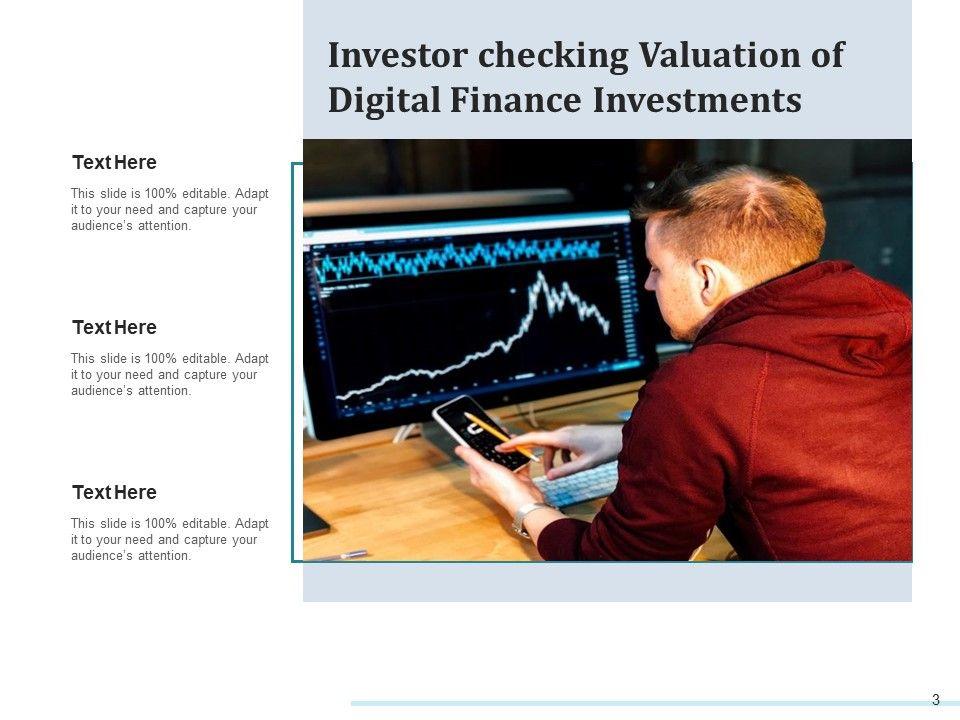 Investor checking Valuation of Digital Finance Investments

Text Here

This slide is 100% editable. Adapt it to your need and capture your audience's attention.

Text Here

This slide is 100% editable. Adapt it to your need and capture your audience's attention.

Text Here

This slide is 100% editable. Adapt it to your need and capture your audience's attention.

3